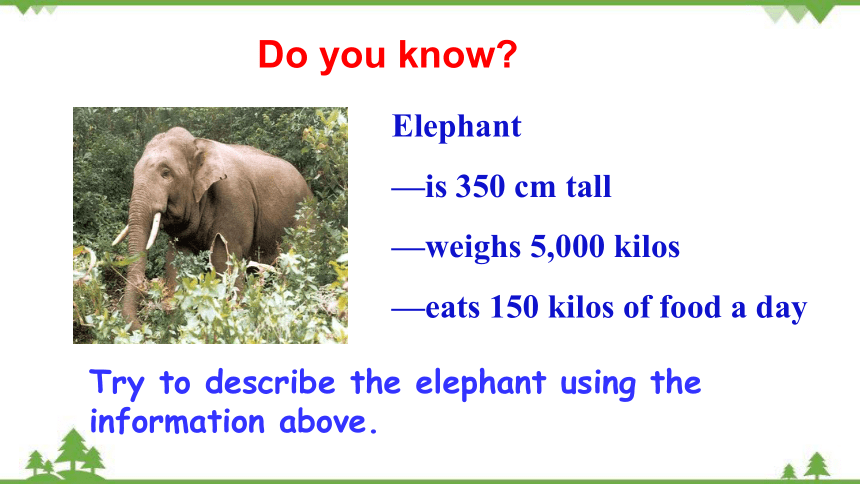 Do you know?

Elephant

—is 350 cm tall

—weighs 5,000 kilos

—eats 150 kilos of food a day

Try to describe the elephant using the information above.